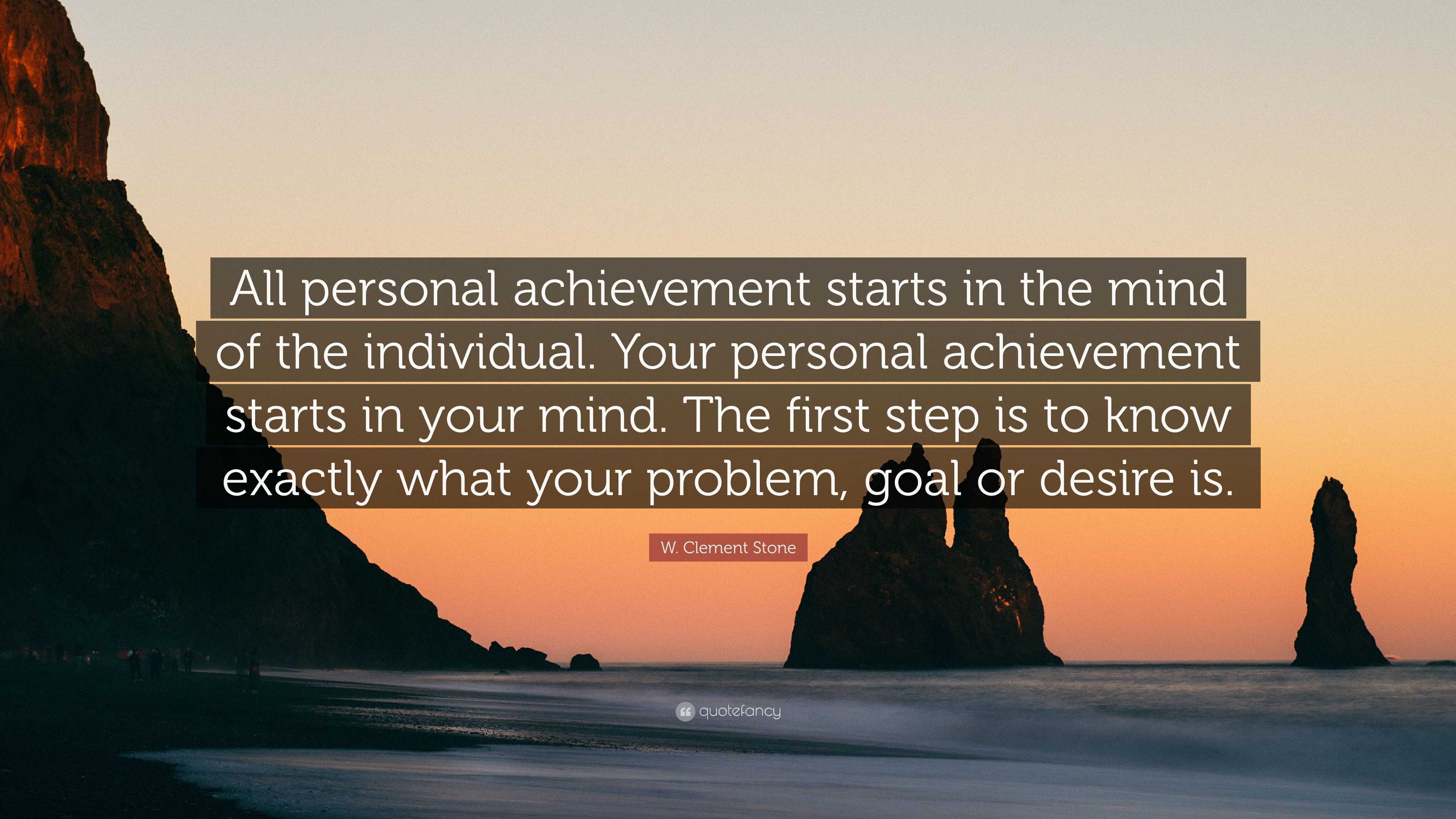 All personal achievement starts in the mind of the individual. Your personal achievement starts in your mind. The first step is to know exactly what your problem, goal or desire is.

W. Clement Stone

quotefancy